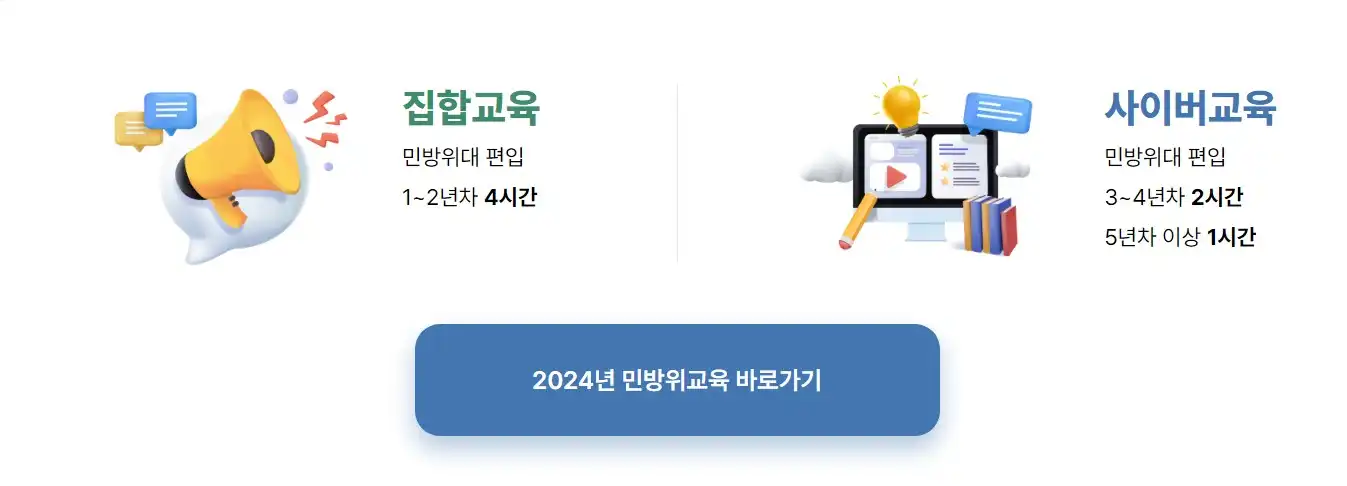 집합교육
민방위대 편입
1~2년차 4시간

사이버교육
민방위대 편입
3~4년차 2시간
5년차 이상 1시간

2024년 민방위교육 바로가기